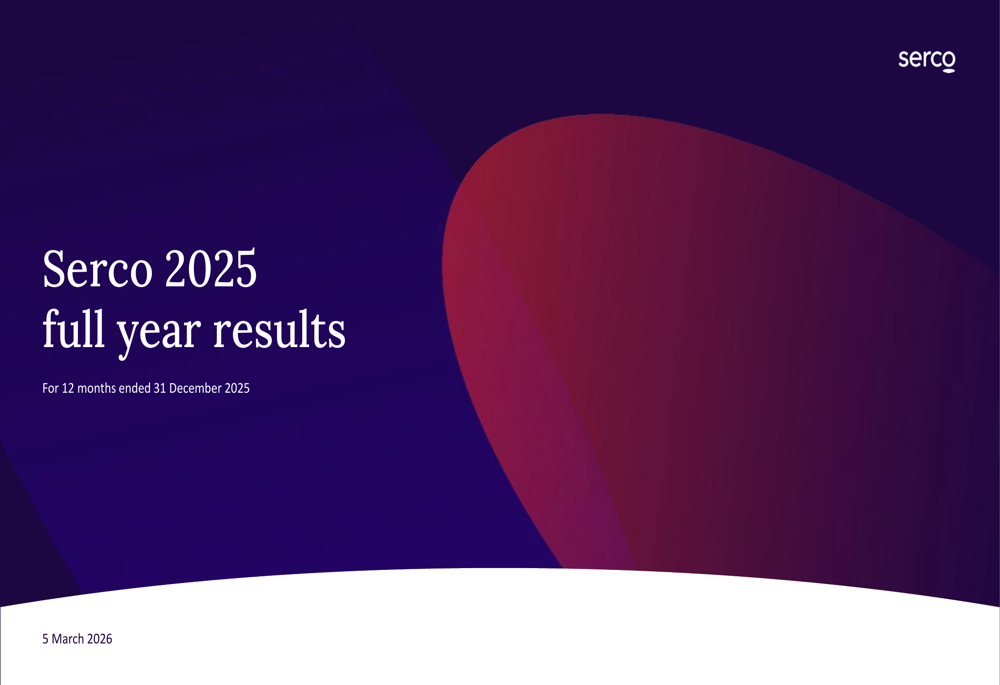 serco

Serco 2025 full year results

For 12 months ended 31 December 2025

5 March 2026